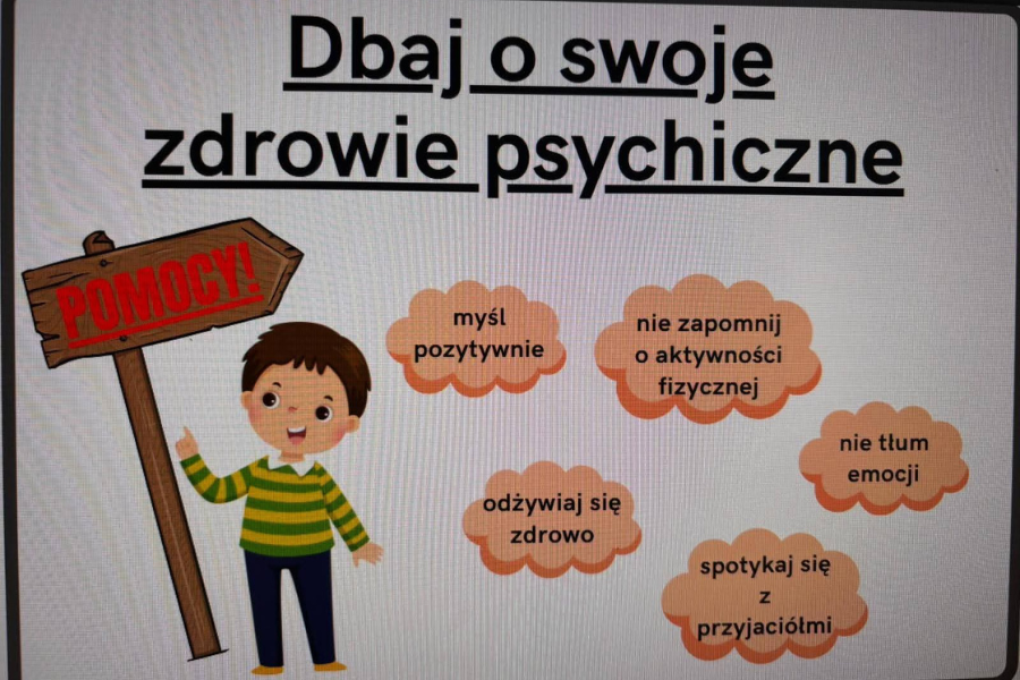 Dbaj o swoje zdrowie psychiczne

POMOCY!

myśl pozytywnie

nie zapomnij o aktywności fizycznej

nie tłum emocji

odżywiaj się zdrowo

spotykaj się z przyjaciółmi